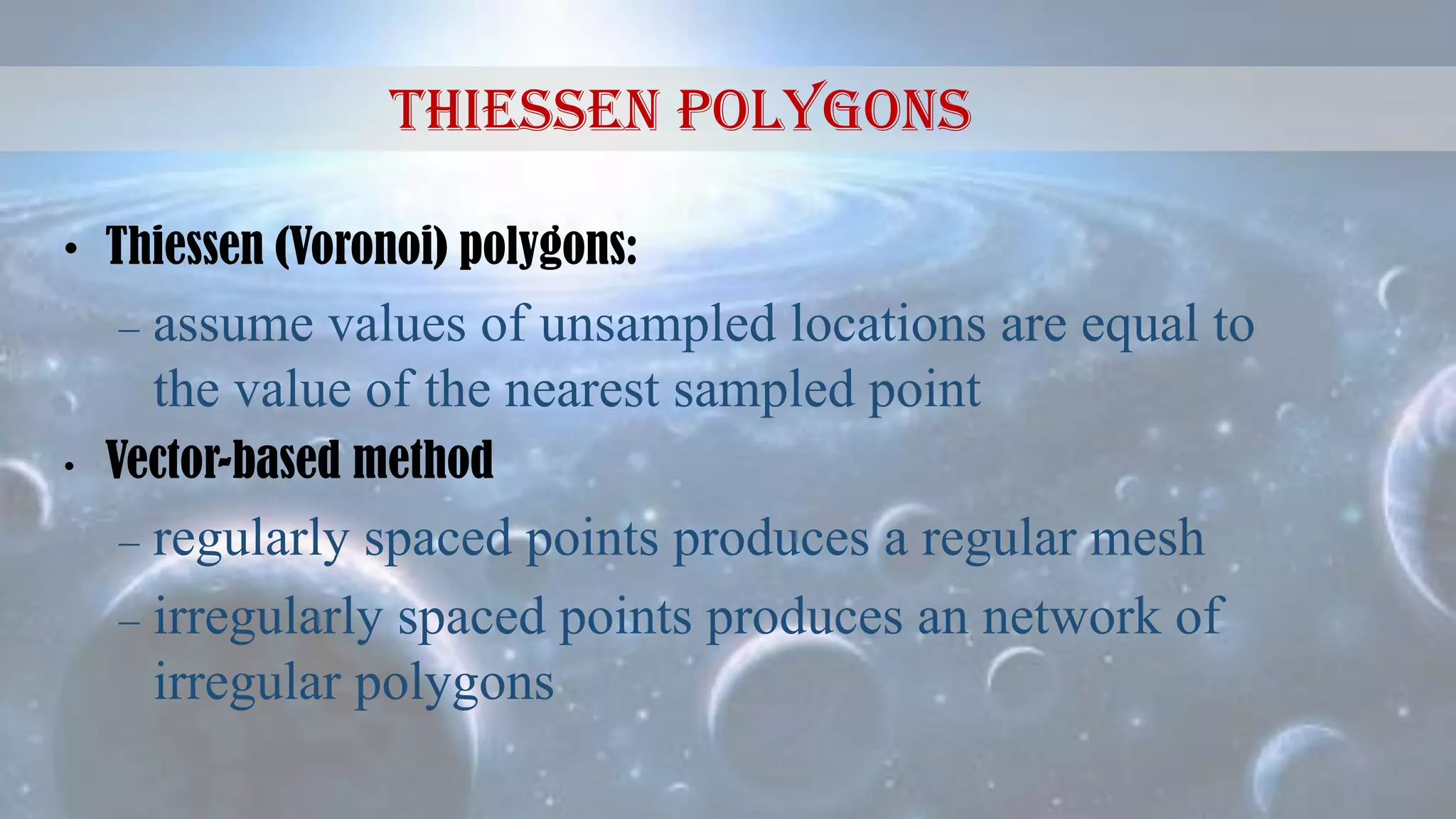 THIESSEN POLYGONS

• Thiessen (Voronoi) polygons:

– assume values of unsampled locations are equal to the value of the nearest sampled point

• Vector-based method

– regularly spaced points produces a regular mesh

– irregularly spaced points produces an network of irregular polygons